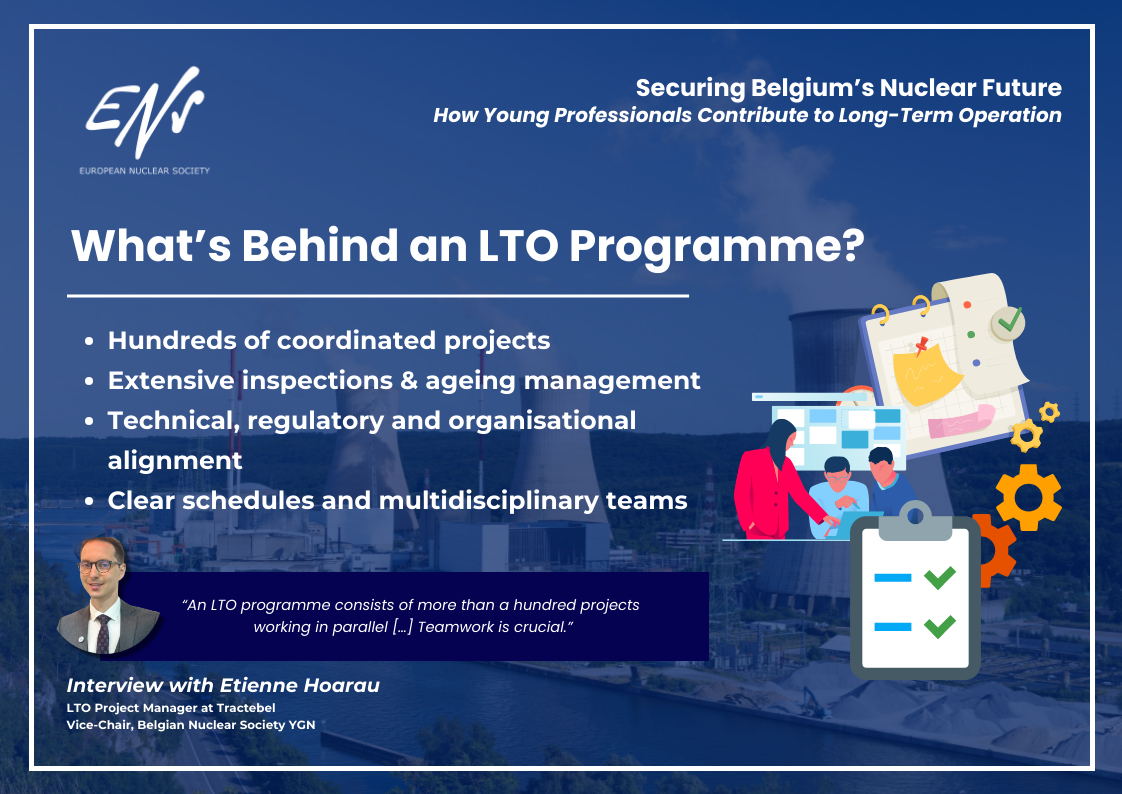 ENS
EUROPEAN NUCLEAR SOCIETY

Securing Belgium's Nuclear Future
How Young Professionals Contribute to Long-Term Operation

What's Behind an LTO Programme?

- Hundreds of coordinated projects
- Extensive inspections & ageing management
- Technical, regulatory and organisational alignment
- Clear schedules and multidisciplinary teams

"An LTO programme consists of more than a hundred projects working in parallel […] Teamwork is crucial."

Interview with Etienne Hoarau
LTO Project Manager at Tractebel
Vice-Chair, Belgian Nuclear Society YGN